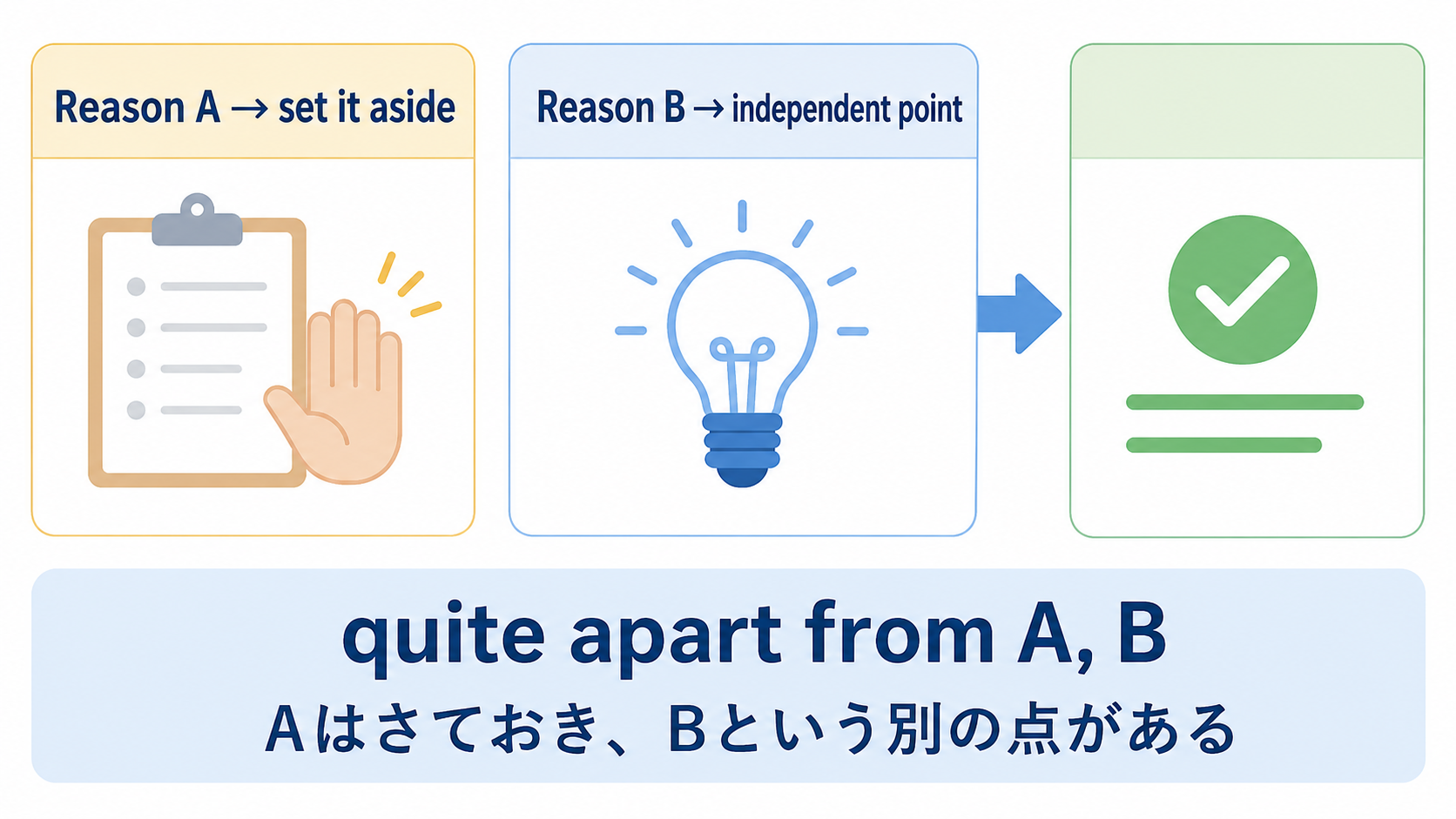 Reason A → set it aside

Reason B → independent point

quite apart from A, B
Aはさておき、Bという別の点がある